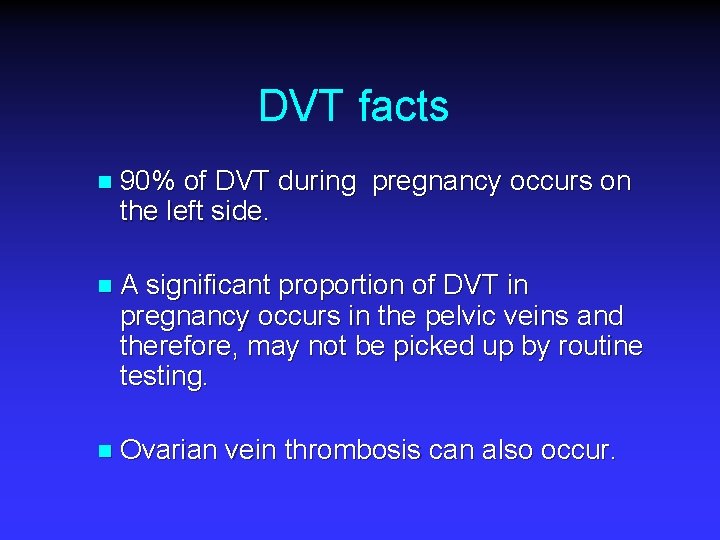 DVT facts

- 90% of DVT during pregnancy occurs on the left side.

- A significant proportion of DVT in pregnancy occurs in the pelvic veins and therefore, may not be picked up by routine testing.

- Ovarian vein thrombosis can also occur.